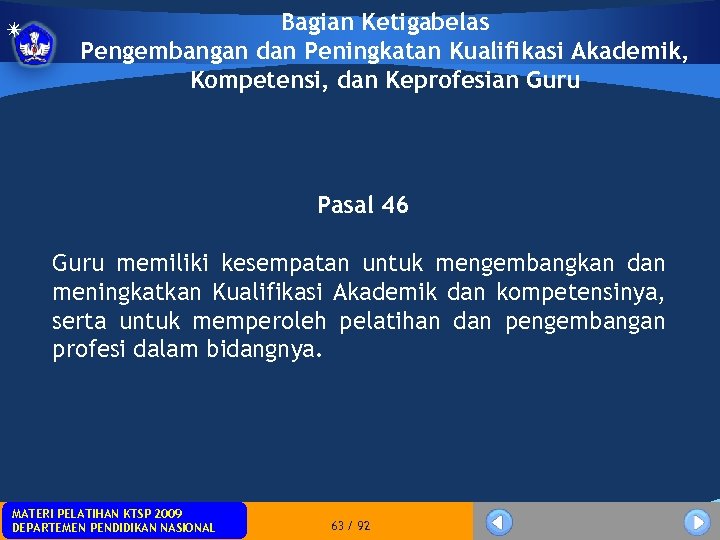 Bagian Ketigabelas
Pengembangan dan Peningkatan Kualifikasi Akademik, Kompetensi, dan Keprofesian Guru

Pasal 46

Guru memiliki kesempatan untuk mengembangkan dan meningkatkan Kualifikasi Akademik dan kompetensinya, serta untuk memperoleh pelatihan dan pengembangan profesi dalam bidangnya.

MATERI PELATIHAN KTSP 2009
DEPARTEMEN PENDIDIKAN NASIONAL

63 / 92